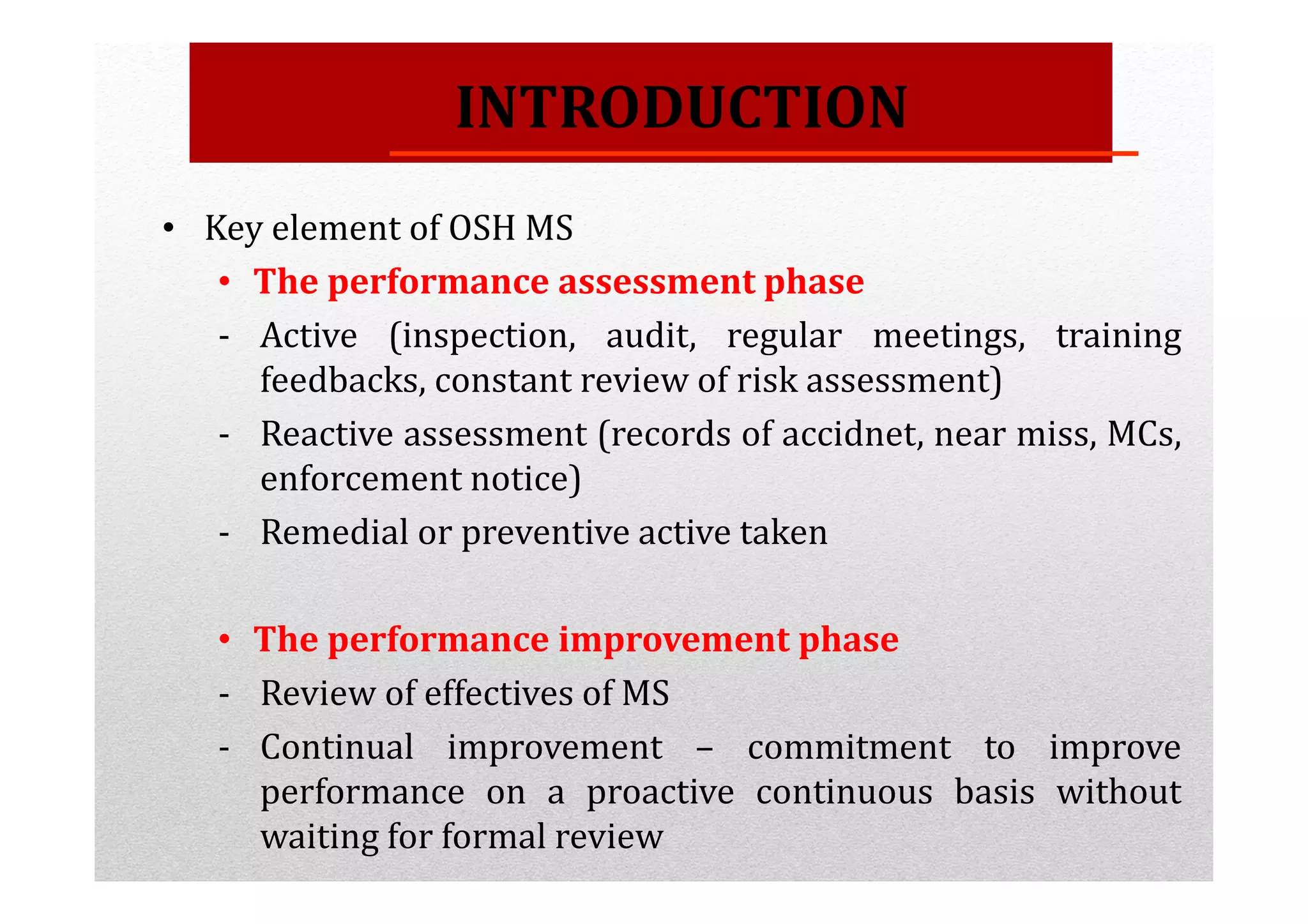 INTRODUCTION

• Key element of OSH MS

• The performance assessment phase

- Active (inspection, audit, regular meetings, training feedbacks, constant review of risk assessment)

- Reactive assessment (records of accidnet, near miss, MCs, enforcement notice)

- Remedial or preventive active taken

• The performance improvement phase

- Review of effectives of MS

- Continual improvement – commitment to improve performance on a proactive continuous basis without waiting for formal review